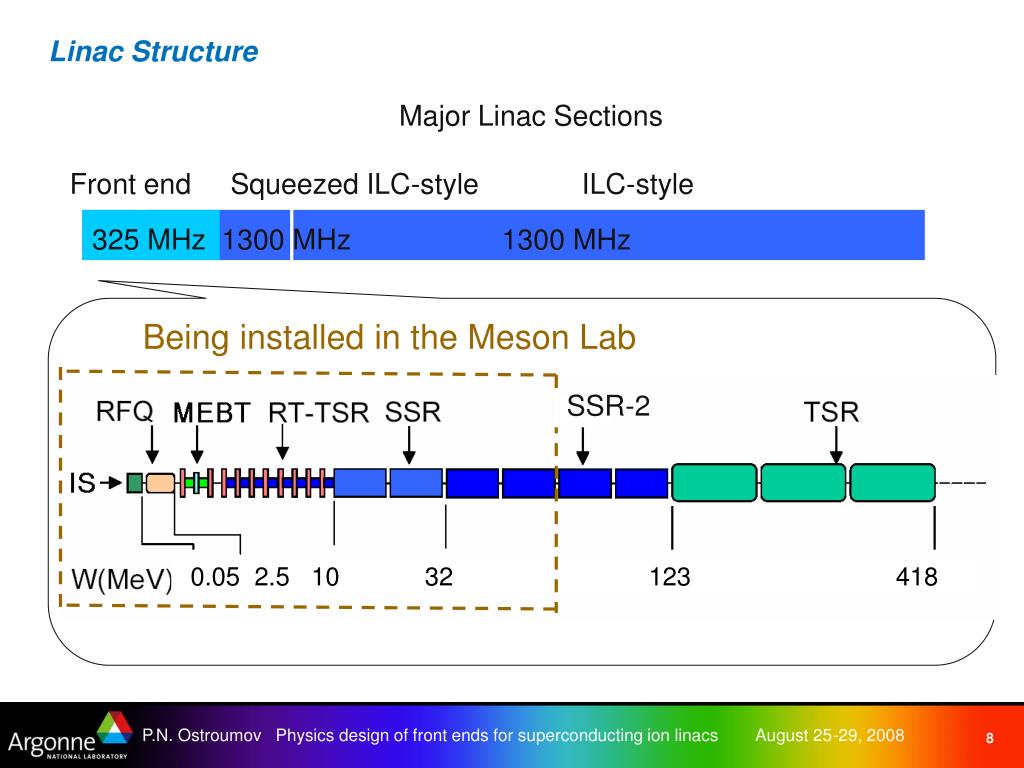 Linac Structure

Major Linac Sections

Front end Squeezed ILC-style ILC-style

325 MHz 1300 MHz 1300 MHz

Being installed in the Meson Lab

RFQ MEBT RT-TSR SSR SSR-2 TSR

IS

W(MeV) 0.05 2.5 10 32 123 418

Argonne NATIONAL LABORATORY P.N. Ostroumov Physics design of front ends for superconducting ion linacs August 25-29, 2008 8